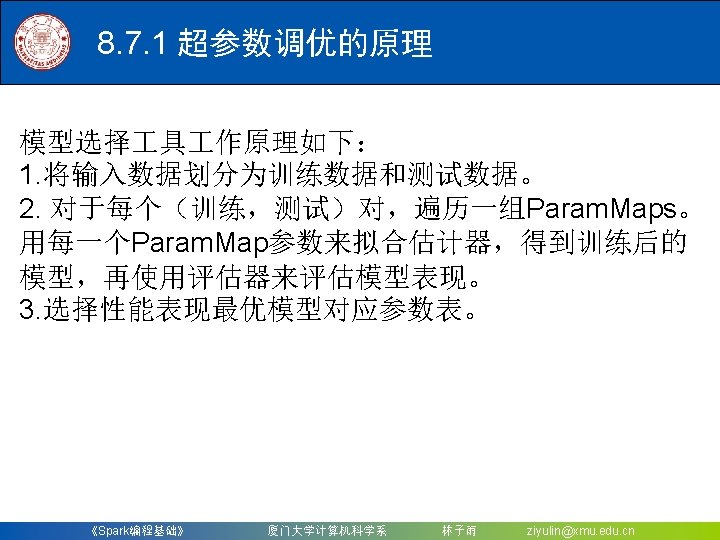 8.7.1 超参数调优的原理

模型选择工具工作原理如下：
1.将输入数据划分为训练数据和测试数据。
2. 对于每个（训练，测试）对，遍历一组ParamMaps。用每一个ParamMap参数来拟合估计器，得到训练后的模型，再使用评估器来评估模型表现。
3.选择性能表现最优模型对应参数表。

《Spark编程基础》　厦门大学计算机科学系　林子雨　ziyulin@xmu.edu.cn